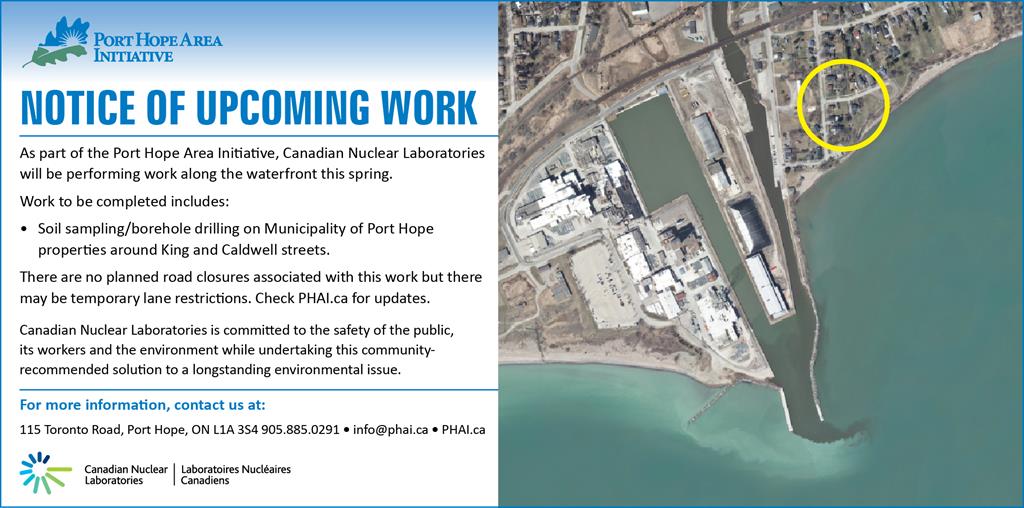 PORT HOPE AREA INITIATIVE

NOTICE OF UPCOMING WORK

As part of the Port Hope Area Initiative, Canadian Nuclear Laboratories will be performing work along the waterfront this spring.

Work to be completed includes:

• Soil sampling/borehole drilling on Municipality of Port Hope properties around King and Caldwell streets.

There are no planned road closures associated with this work but there may be temporary lane restrictions. Check PHAI.ca for updates.

Canadian Nuclear Laboratories is committed to the safety of the public, its workers and the environment while undertaking this community-recommended solution to a longstanding environmental issue.

For more information, contact us at:

115 Toronto Road, Port Hope, ON L1A 3S4 905.885.0291 • info@phai.ca • PHAI.ca

Canadian Nuclear Laboratories | Laboratoires Nucléaires Canadiens